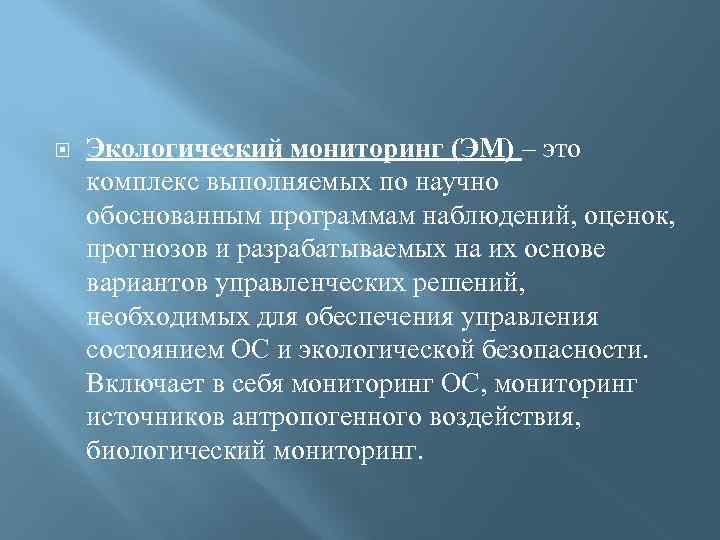 Экологический мониторинг (ЭМ) – это комплекс выполняемых по научно обоснованным программам наблюдений, оценок, прогнозов и разрабатываемых на их основе вариантов управленческих решений, необходимых для обеспечения управления состоянием ОС и экологической безопасности. Включает в себя мониторинг ОС, мониторинг источников антропогенного воздействия, биологический мониторинг.